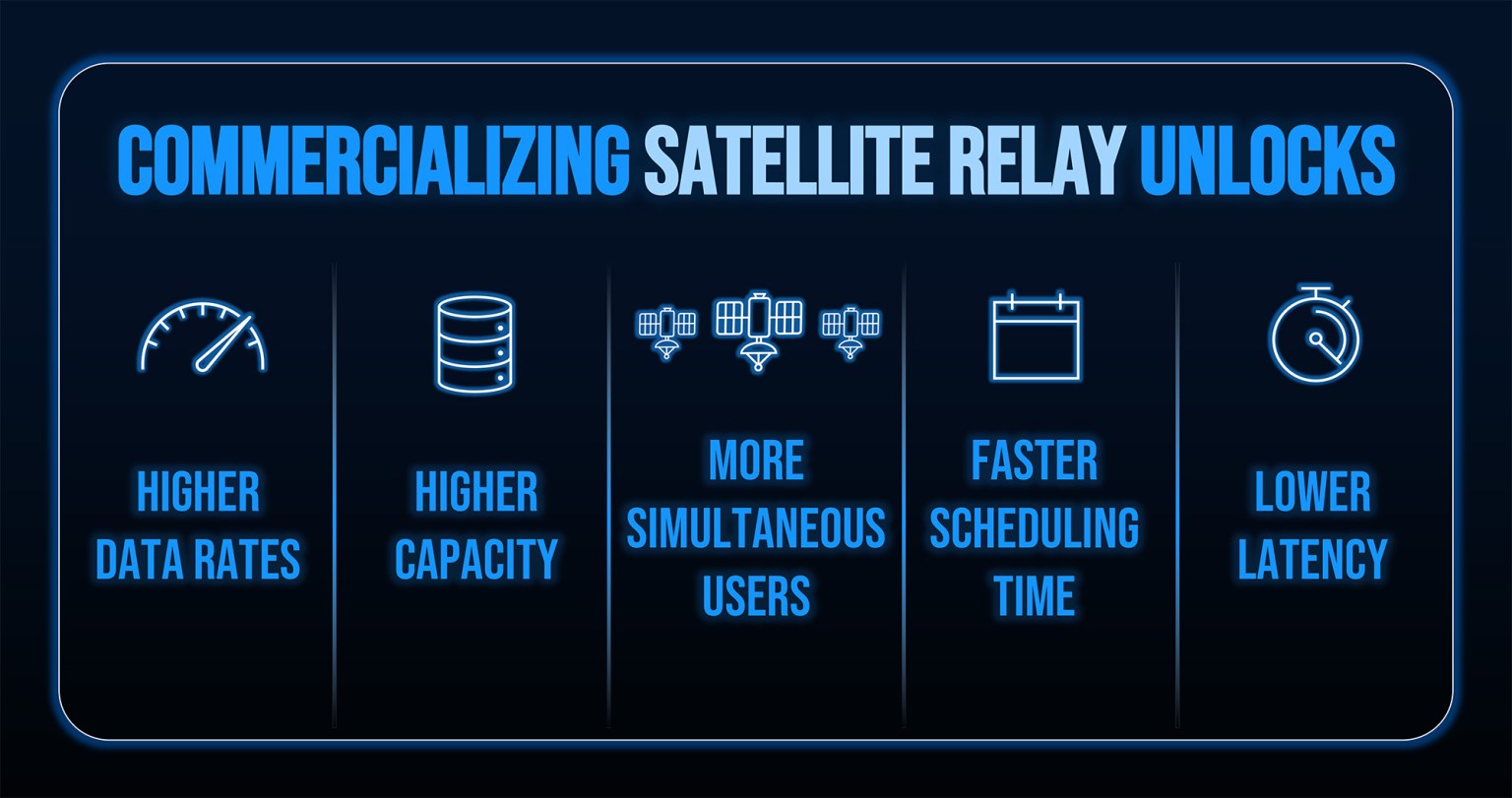 COMMERCIALIZING SATELLITE RELAY UNLOCKS

HIGHER DATA RATES

HIGHER CAPACITY

MORE SIMULTANEOUS USERS

FASTER SCHEDULING TIME

LOWER LATENCY